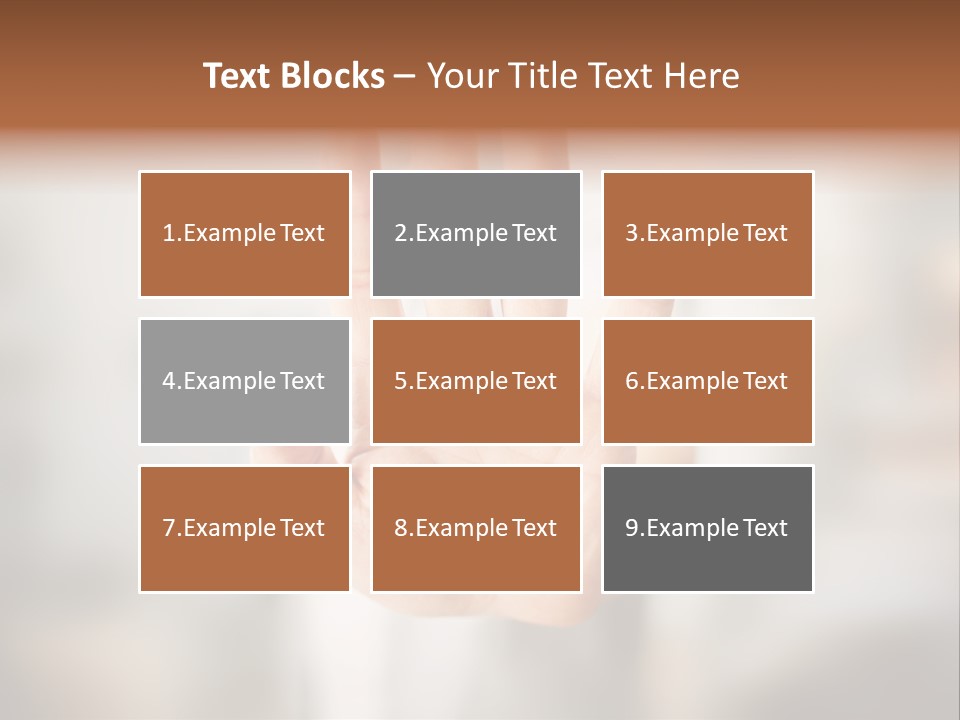 Text Blocks – Your Title Text Here

1.Example Text

2.Example Text

3.Example Text

4.Example Text

5.Example Text

6.Example Text

7.Example Text

8.Example Text

9.Example Text